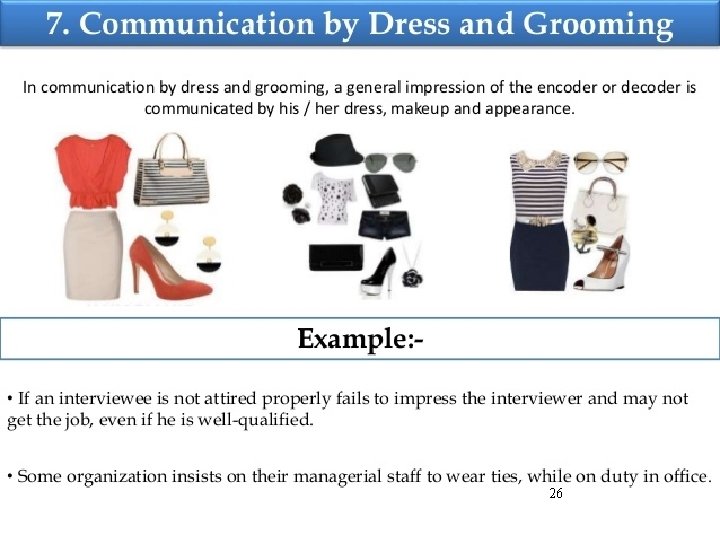 7. Communication by Dress and Grooming

In communication by dress and grooming, a general impression of the encoder or decoder is communicated by his / her dress, makeup and appearance.

Example:-

• If an interviewee is not attired properly fails to impress the interviewer and may not get the job, even if he is well-qualified.

• Some organization insists on their managerial staff to wear ties, while on duty in office.

26